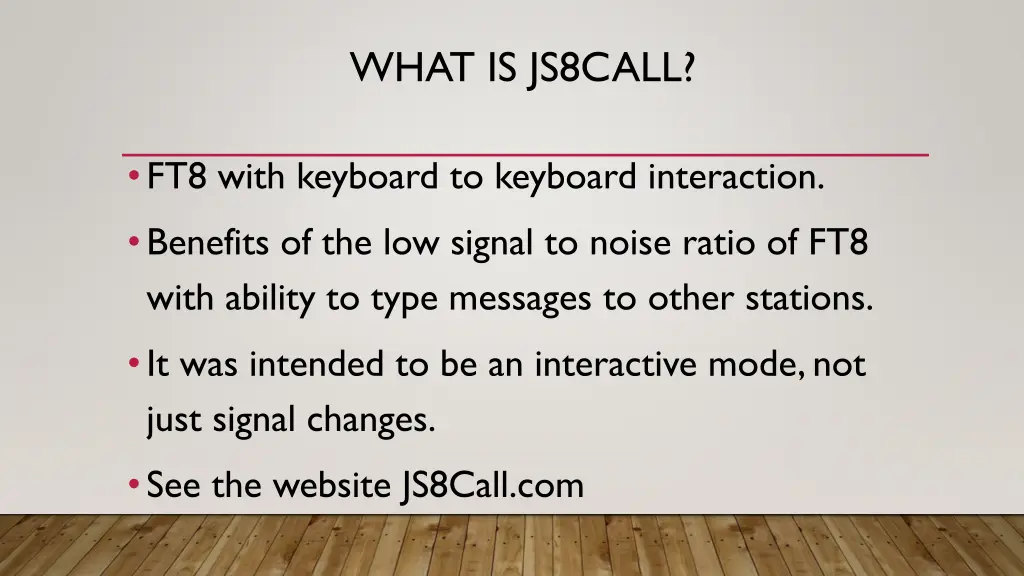 WHAT IS JS8CALL?

• FT8 with keyboard to keyboard interaction.

• Benefits of the low signal to noise ratio of FT8 with ability to type messages to other stations.

• It was intended to be an interactive mode, not just signal changes.

• See the website JS8Call.com